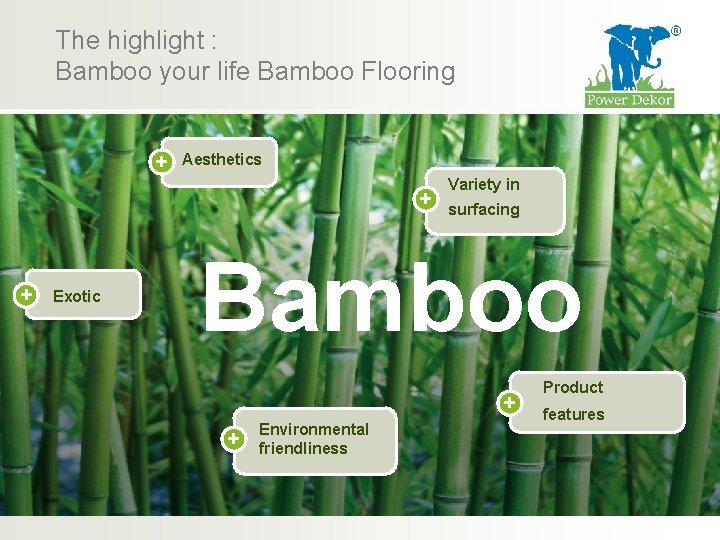 The highlight :
Bamboo your life Bamboo Flooring

®
Power Dekor

Aesthetics

Variety in surfacing

Exotic

Bamboo

Product features

Environmental friendliness